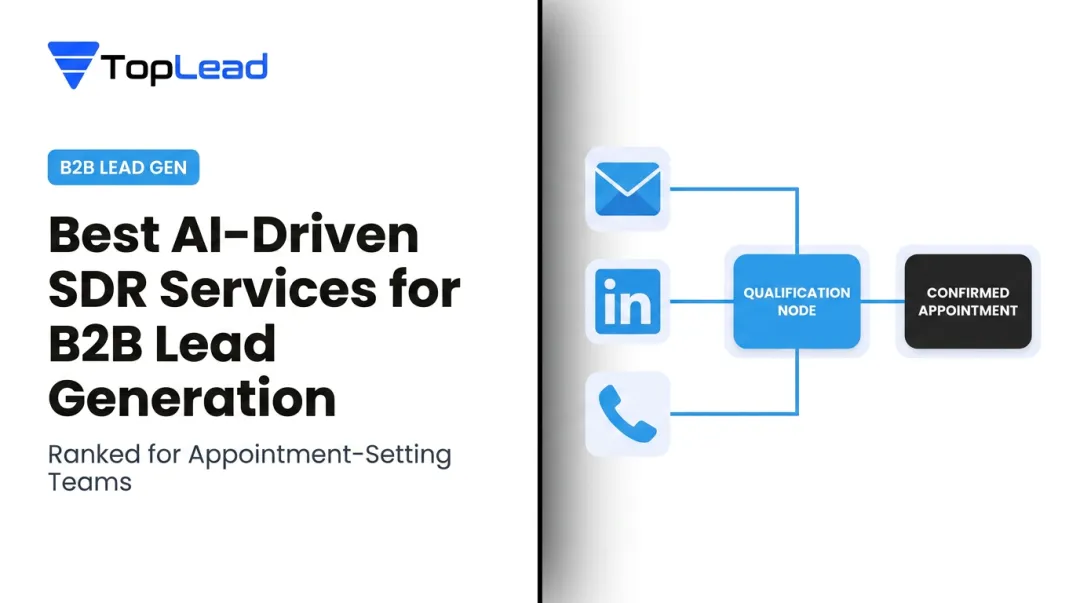 TopLead

B2B LEAD GEN

Best AI-Driven SDR Services for B2B Lead Generation

Ranked for Appointment-Setting Teams

in

QUALIFICATION NODE

CONFIRMED APPOINTMENT